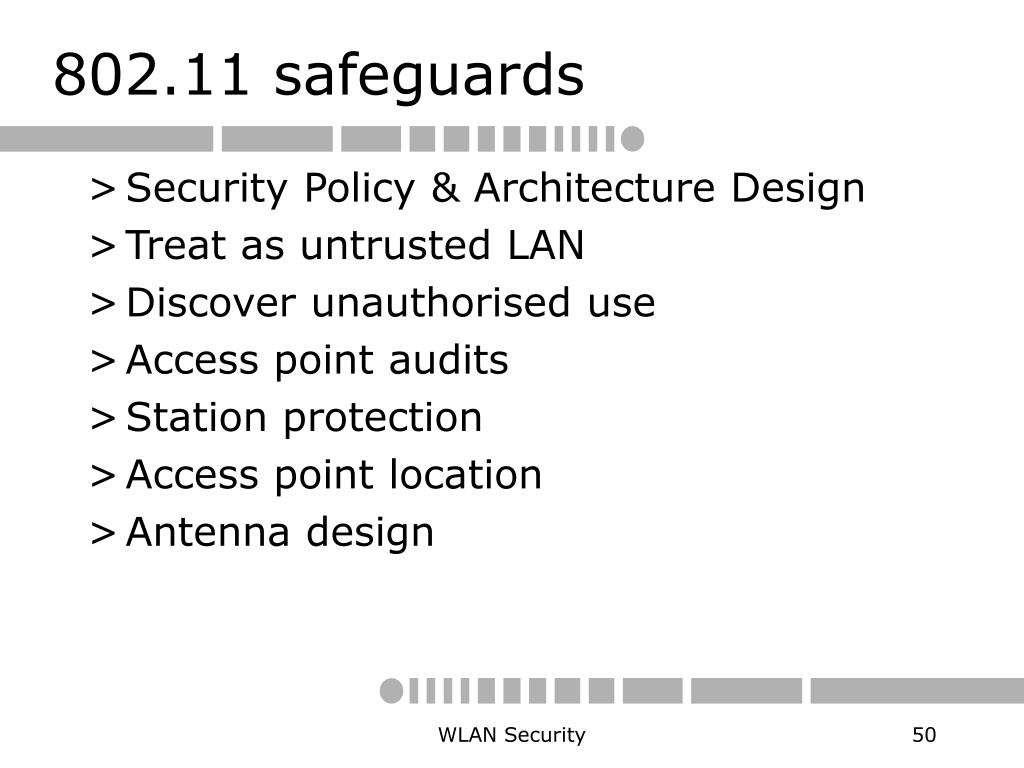 802.11 safeguards

> Security Policy & Architecture Design
> Treat as untrusted LAN
> Discover unauthorised use
> Access point audits
> Station protection
> Access point location
> Antenna design

WLAN Security

50